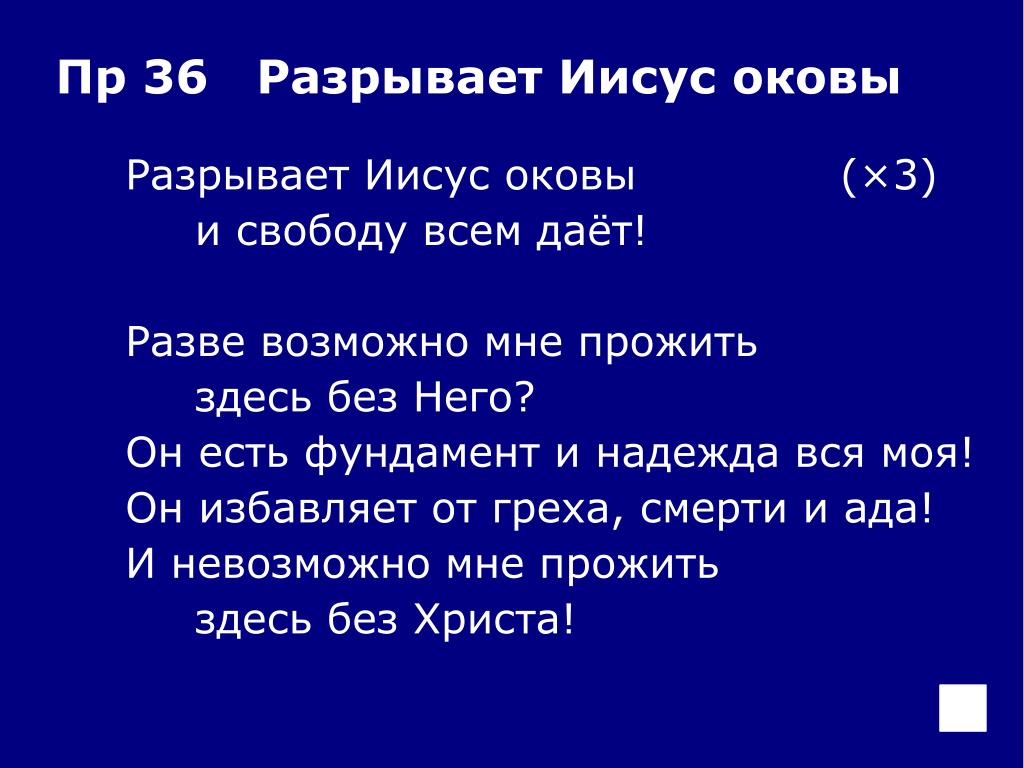 Пр 36 Разрывает Иисус оковы

Разрывает Иисус оковы (×3)
и свободу всем даёт!

Разве возможно мне прожить
здесь без Него?
Он есть фундамент и надежда вся моя!
Он избавляет от греха, смерти и ада!
И невозможно мне прожить
здесь без Христа!